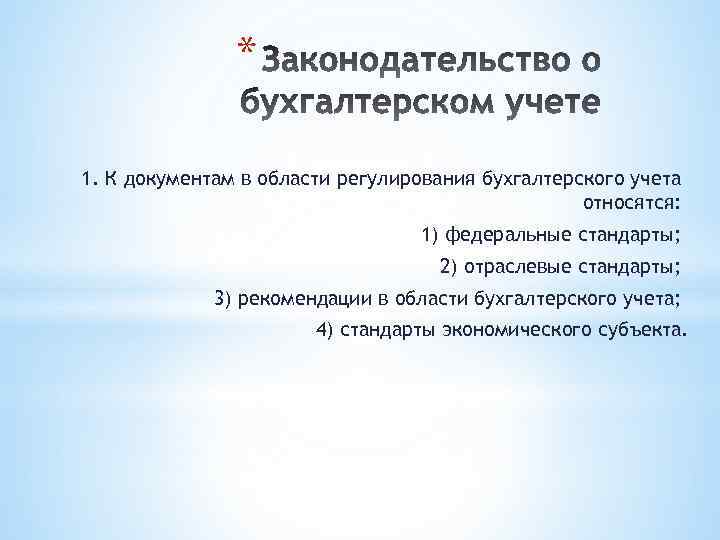 * Законодательство о бухгалтерском учете

1. К документам в области регулирования бухгалтерского учета относятся:

1) федеральные стандарты;

2) отраслевые стандарты;

3) рекомендации в области бухгалтерского учета;

4) стандарты экономического субъекта.